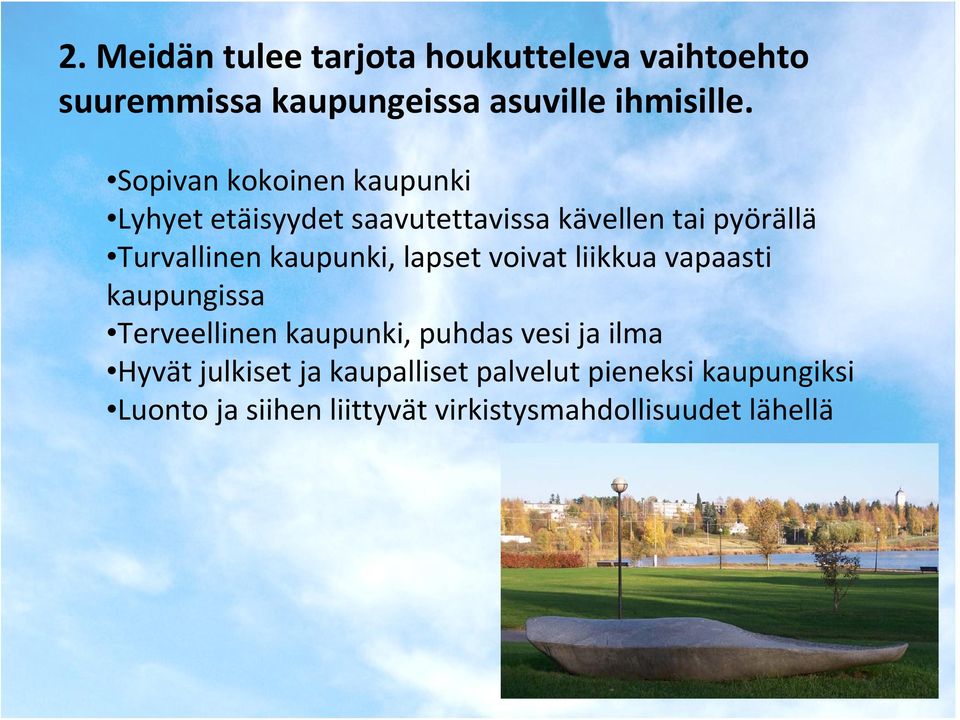 2. Meidän tulee tarjota houkutteleva vaihtoehto suuremmissa kaupungeissa asuville ihmisille.

•Sopivan kokoinen kaupunki
•Lyhyet etäisyydet saavutettavissa kävellen tai pyörällä
•Turvallinen kaupunki, lapset voivat liikkua vapaasti kaupungissa
•Terveellinen kaupunki, puhdas vesi ja ilma
•Hyvät julkiset ja kaupalliset palvelut pieneksi kaupungiksi
•Luonto ja siihen liittyvät virkistysmahdollisuudet lähellä